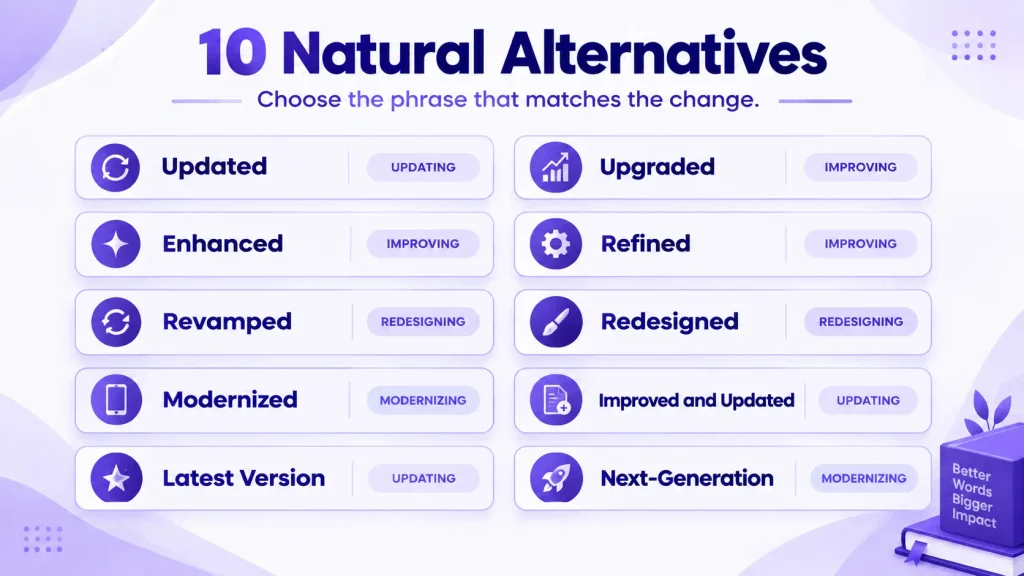 10 Natural Alternatives

Choose the phrase that matches the change.

Updated
UPDATING

Enhanced
IMPROVING

Revamped
REDESIGNING

Modernized
MODERNIZING

Latest Version
UPDATING

Upgraded
IMPROVING

Refined
IMPROVING

Redesigned
REDESIGNING

Improved and Updated
UPDATING

Next-Generation
MODERNIZING

Better Words Bigger Impact